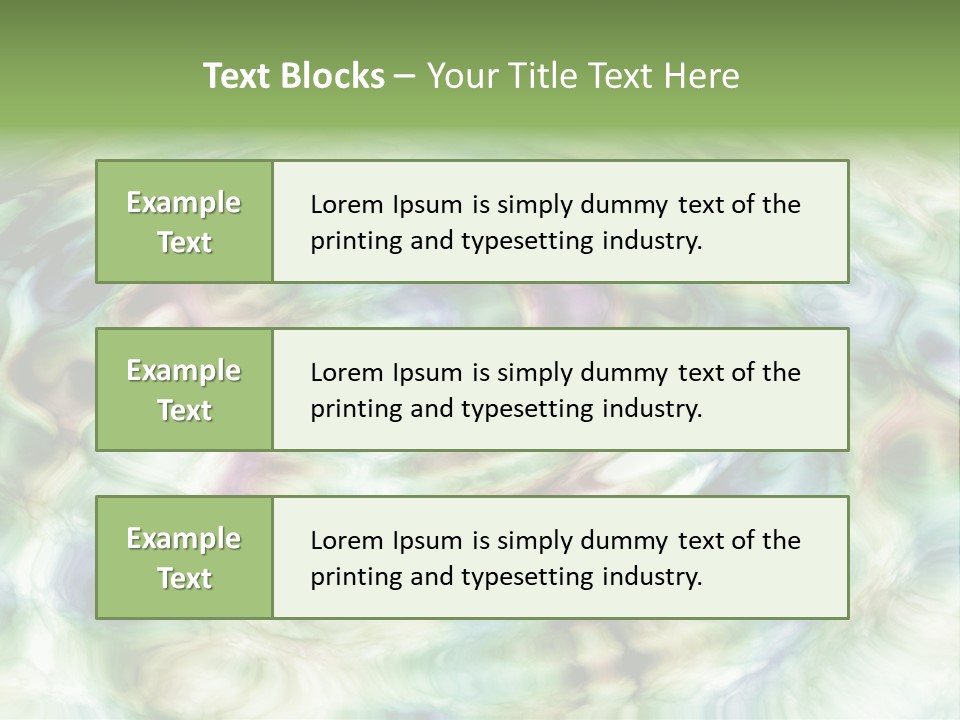 Text Blocks – Your Title Text Here

Example Text

Lorem Ipsum is simply dummy text of the printing and typesetting industry.

Example Text

Lorem Ipsum is simply dummy text of the printing and typesetting industry.

Example Text

Lorem Ipsum is simply dummy text of the printing and typesetting industry.